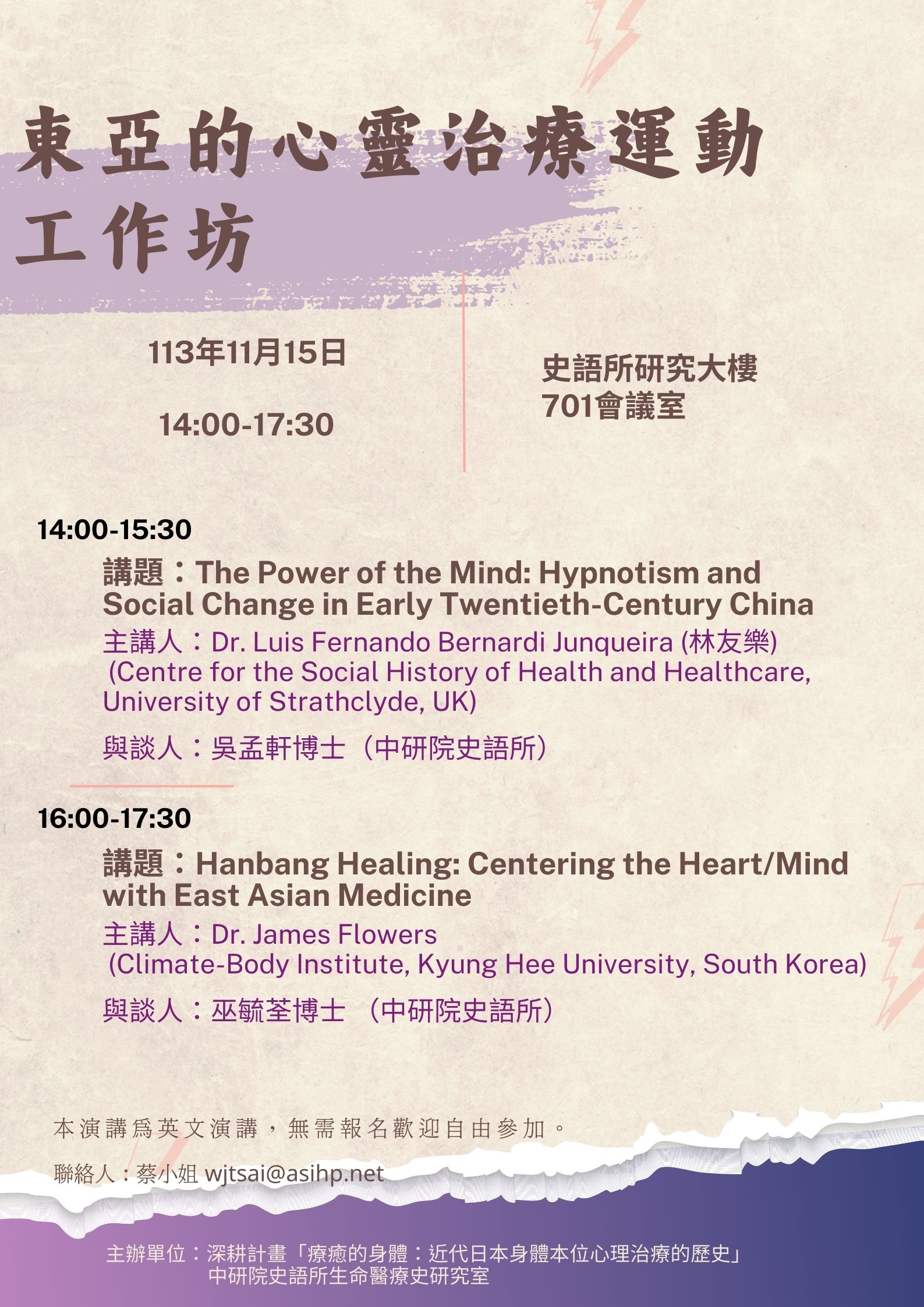 東亞的心靈治療運動
工作坊

113年11月15日

14:00-17:30

史語所研究大樓
701會議室

14:00-15:30

講題：The Power of the Mind: Hypnotism and Social Change in Early Twentieth-Century China

主講人：Dr. Luis Fernando Bernardi Junqueira (林友樂) (Centre for the Social History of Health and Healthcare, University of Strathclyde, UK)

與談人：吳孟軒博士（中研院史語所）

16:00-17:30

講題：Hanbang Healing: Centering the Heart/Mind with East Asian Medicine

主講人：Dr. James Flowers (Climate-Body Institute, Kyung Hee University, South Korea)

與談人：巫毓荃博士 （中研院史語所）

本演講爲英文演講，無需報名歡迎自由參加。

聯絡人：蔡小姐 wjtsai@asihp.net

主辦單位：深耕計畫「療癒的身體：近代日本身體本位心理治療的歷史」
中研院史語所生命醫療史研究室